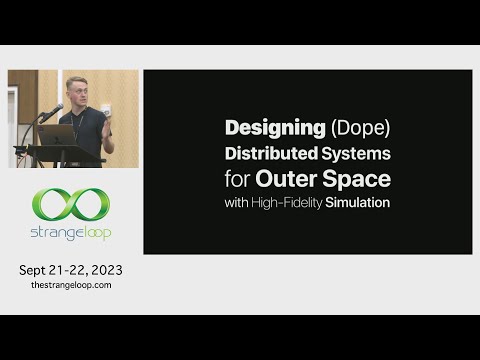 strangeloop

Sept 21-22, 2023
thestrangeloop.com

Designing (Dope)
Distributed Systems
for Outer Space
with High-Fidelity Simulation